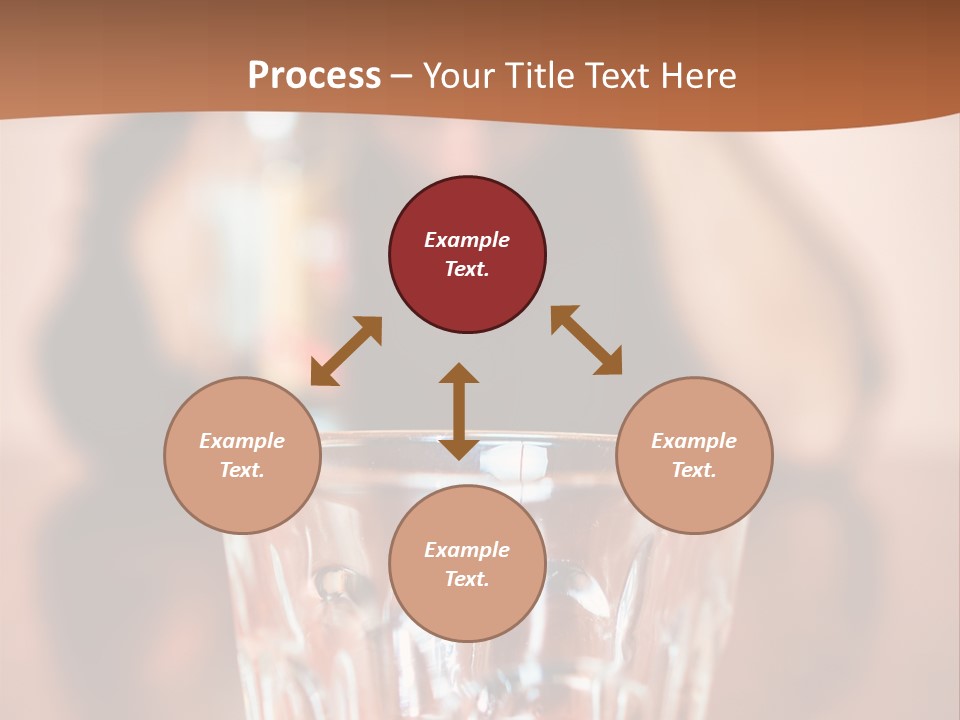 Process – Your Title Text Here

Example Text.

Example Text.

Example Text.

Example Text.